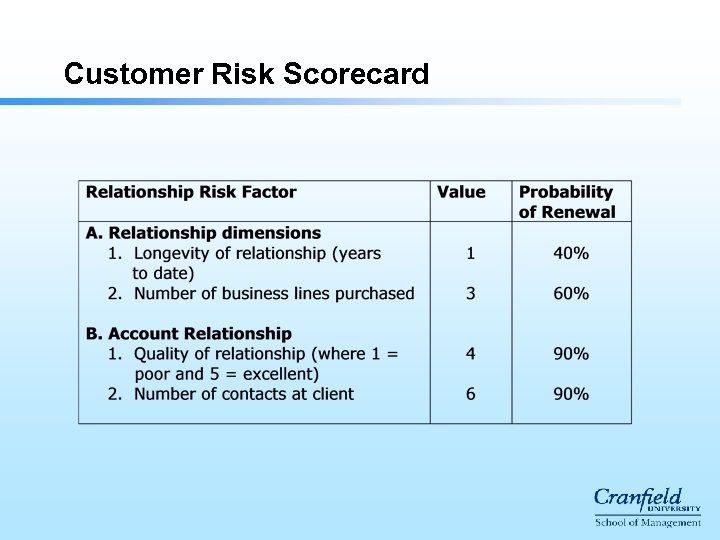 Customer Risk Scorecard

| Relationship Risk Factor | Value | Probability of Renewal |
|---|---|---|
| **A. Relationship dimensions** | | |
| 1. Longevity of relationship (years to date) | 1 | 40% |
| 2. Number of business lines purchased | 3 | 60% |
| **B. Account Relationship** | | |
| 1. Quality of relationship (where 1 = poor and 5 = excellent) | 4 | 90% |
| 2. Number of contacts at client | 6 | 90% |

Cranfield
UNIVERSITY
School of Management